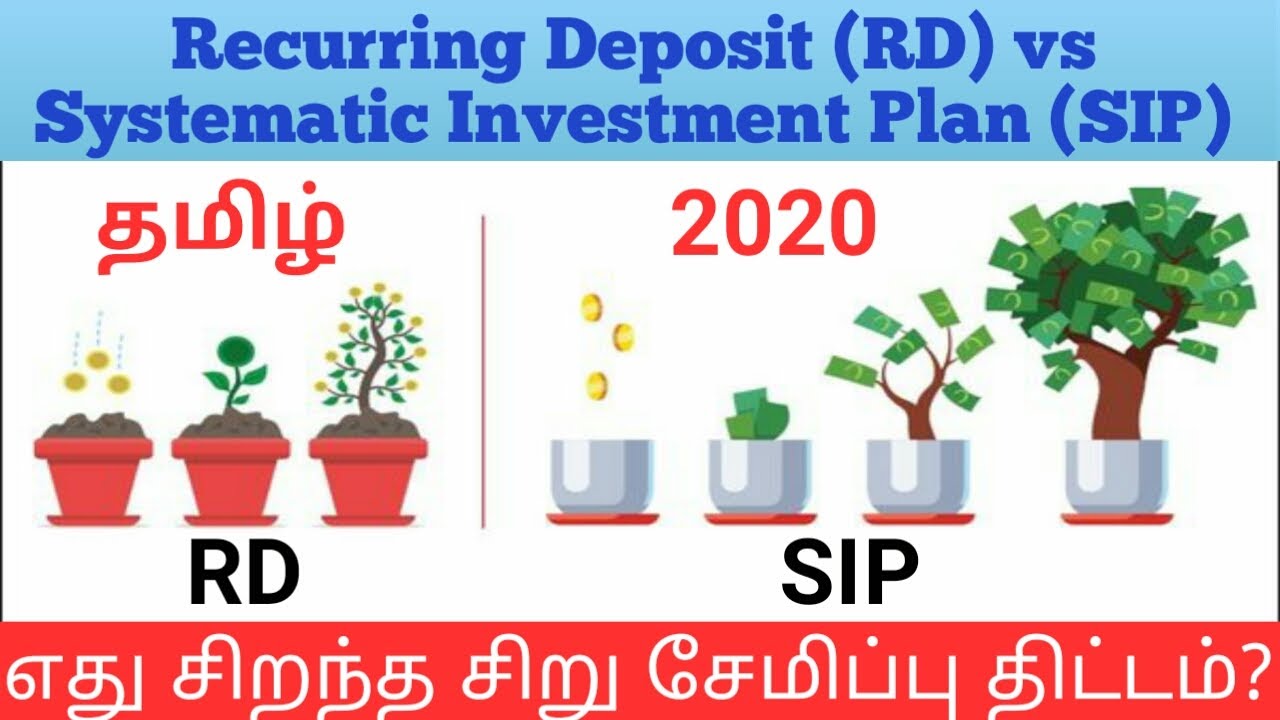 Recurring Deposit (RD) vs Systematic Investment Plan (SIP)

தமிழ்

2020

RD

SIP

எது சிறந்த சிறு சேமிப்பு திட்டம்?